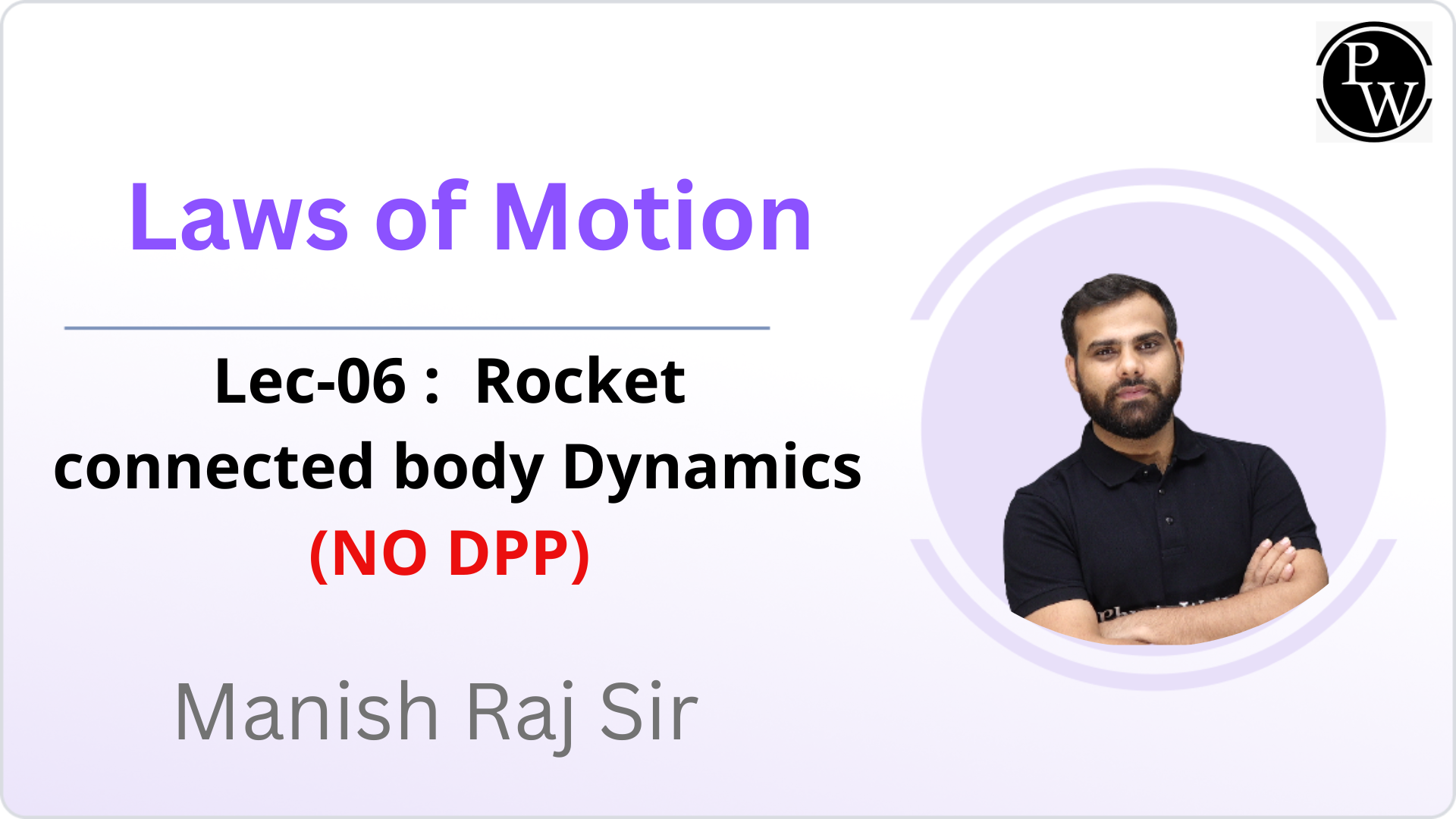 PW

Laws of Motion

Lec-06 : Rocket connected body Dynamics

(NO DPP)

Manish Raj Sir